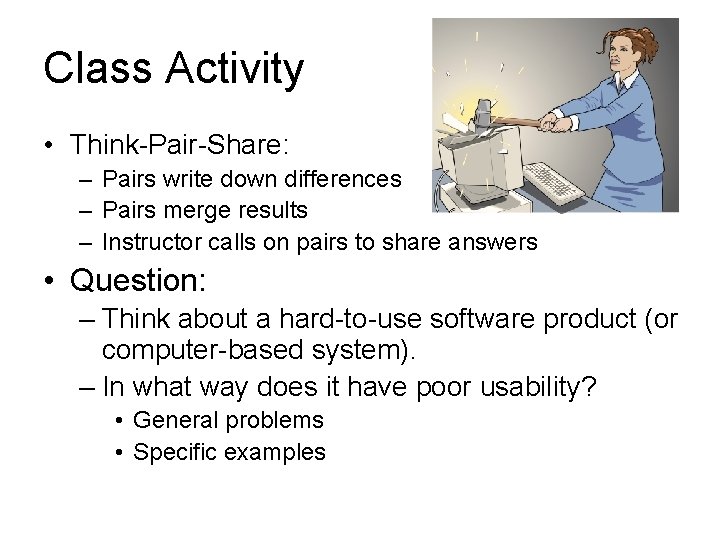 Class Activity

• Think-Pair-Share:
– Pairs write down differences
– Pairs merge results
– Instructor calls on pairs to share answers

• Question:
– Think about a hard-to-use software product (or computer-based system).
– In what way does it have poor usability?
• General problems
• Specific examples